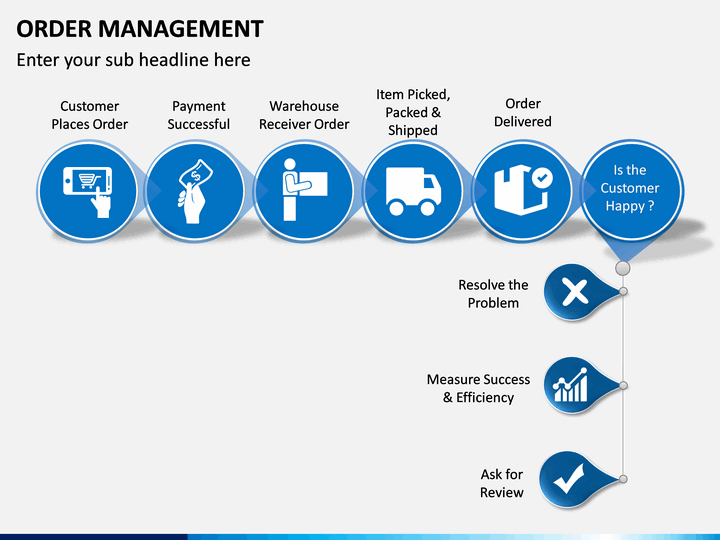 ORDER MANAGEMENT

Enter your sub headline here

Customer Places Order

Payment Successful

Warehouse Receiver Order

Item Picked, Packed & Shipped

Order Delivered

Is the Customer Happy ?

Resolve the Problem

Measure Success & Efficiency

Ask for Review